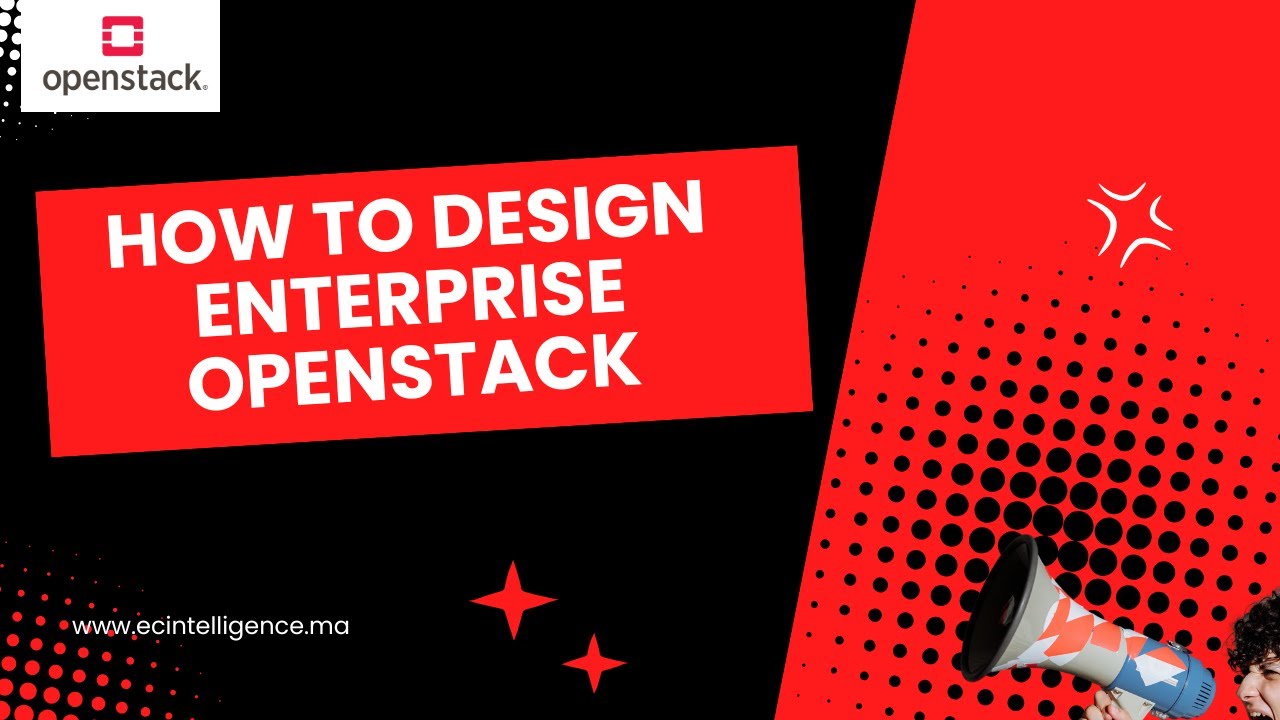 openstack.

HOW TO DESIGN ENTERPRISE OPENSTACK

www.ecintelligence.ma